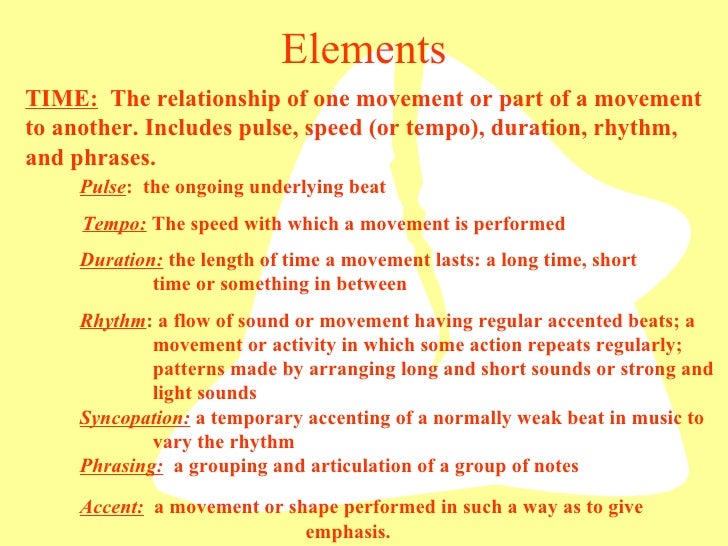 Elements

TIME: The relationship of one movement or part of a movement to another. Includes pulse, speed (or tempo), duration, rhythm, and phrases.

Pulse: the ongoing underlying beat

Tempo: The speed with which a movement is performed

Duration: the length of time a movement lasts: a long time, short time or something in between

Rhythm: a flow of sound or movement having regular accented beats; a movement or activity in which some action repeats regularly; patterns made by arranging long and short sounds or strong and light sounds

Syncopation: a temporary accenting of a normally weak beat in music to vary the rhythm

Phrasing: a grouping and articulation of a group of notes

Accent: a movement or shape performed in such a way as to give emphasis.